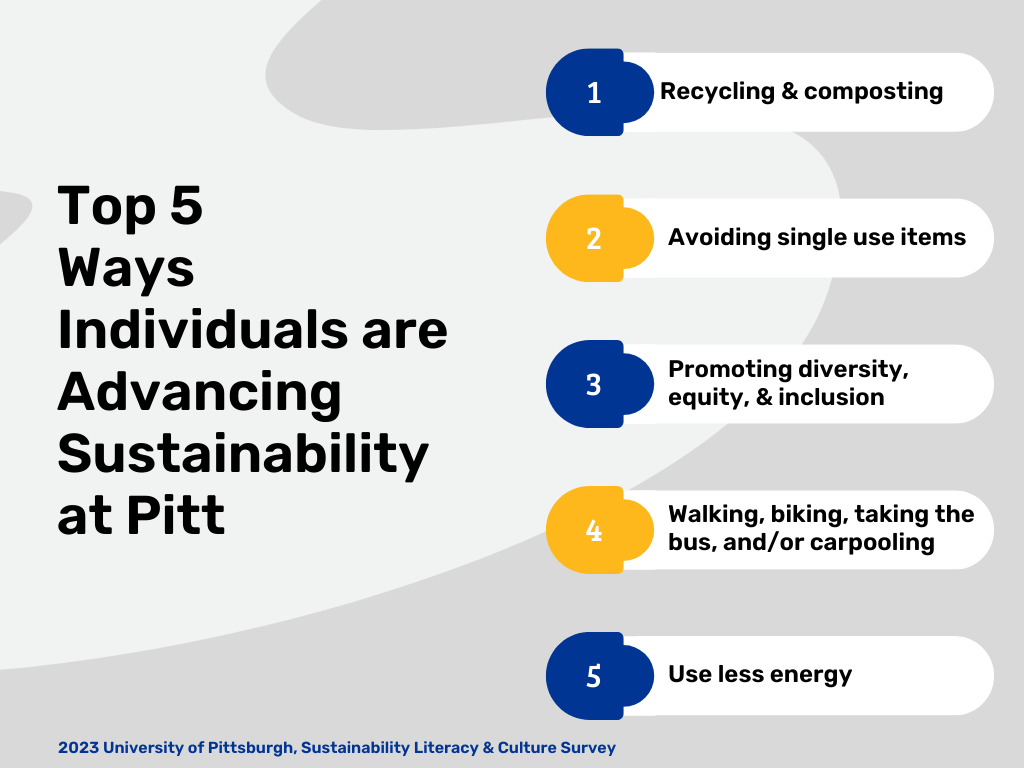 Top 5 Ways Individuals are Advancing Sustainability at Pitt

1 Recycling & composting

2 Avoiding single use items

3 Promoting diversity, equity, & inclusion

4 Walking, biking, taking the bus, and/or carpooling

5 Use less energy

2023 University of Pittsburgh, Sustainability Literacy & Culture Survey